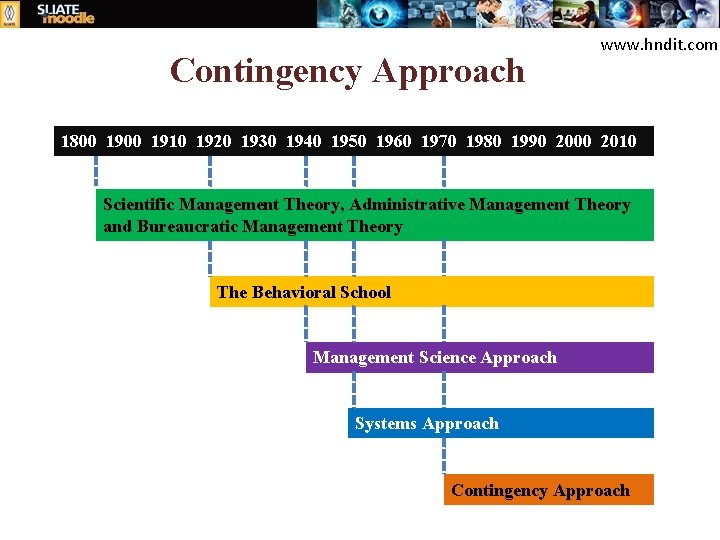 SLIATE moodle

www.hndit.com

Contingency Approach

1800 1900 1910 1920 1930 1940 1950 1960 1970 1980 1990 2000 2010

Scientific Management Theory, Administrative Management Theory and Bureaucratic Management Theory

The Behavioral School

Management Science Approach

Systems Approach

Contingency Approach